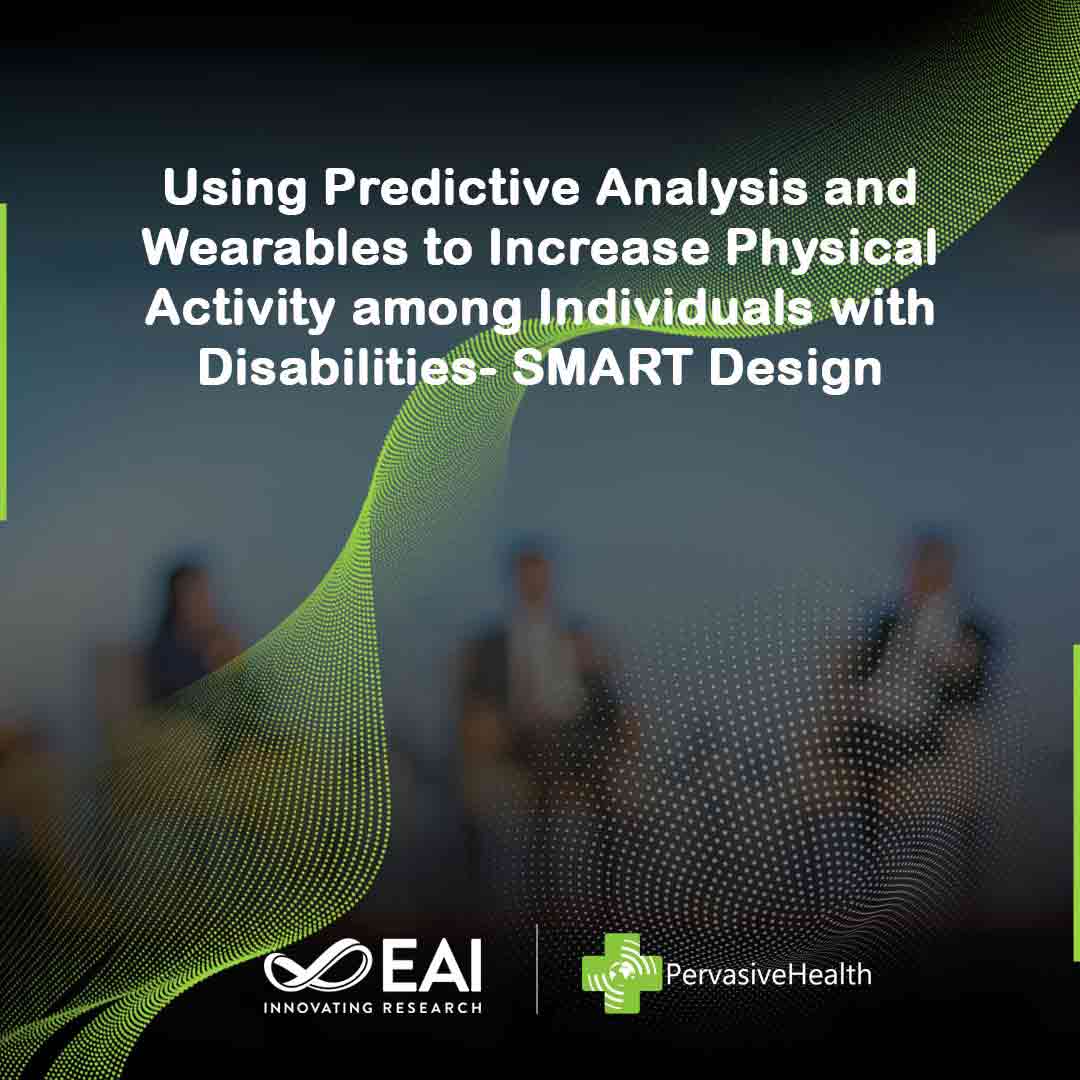 Using Predictive Analysis and Wearables to Increase Physical Activity among Individuals with Disabilities- SMART Design

EAI
INNOVATING RESEARCH

PervasiveHealth